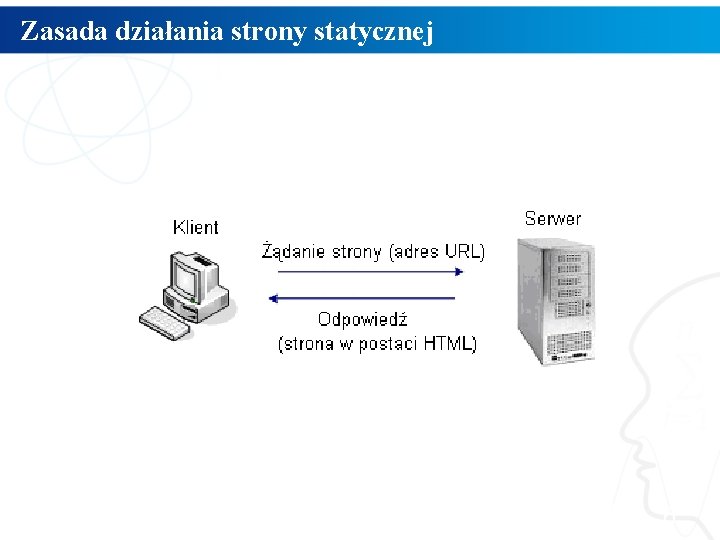 Zasada działania strony statycznej

Klient

Żądanie strony (adres URL)

Odpowiedź
(strona w postaci HTML)

Serwer